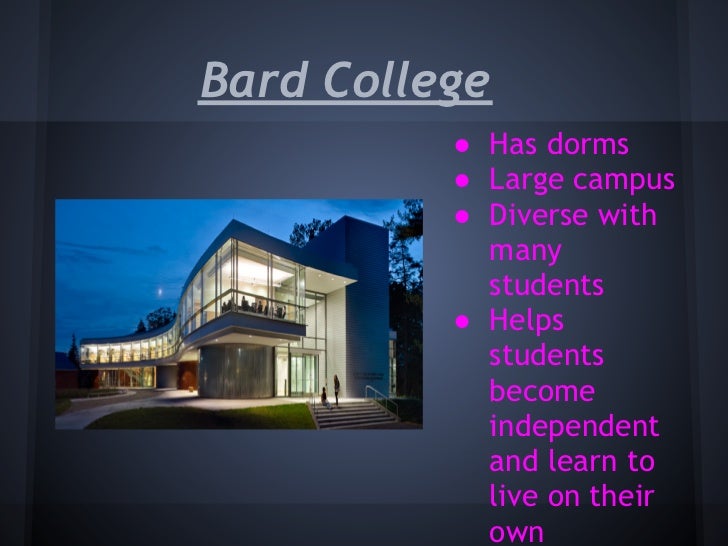 Bard College

● Has dorms
● Large campus
● Diverse with many students
● Helps students become independent and learn to live on their own